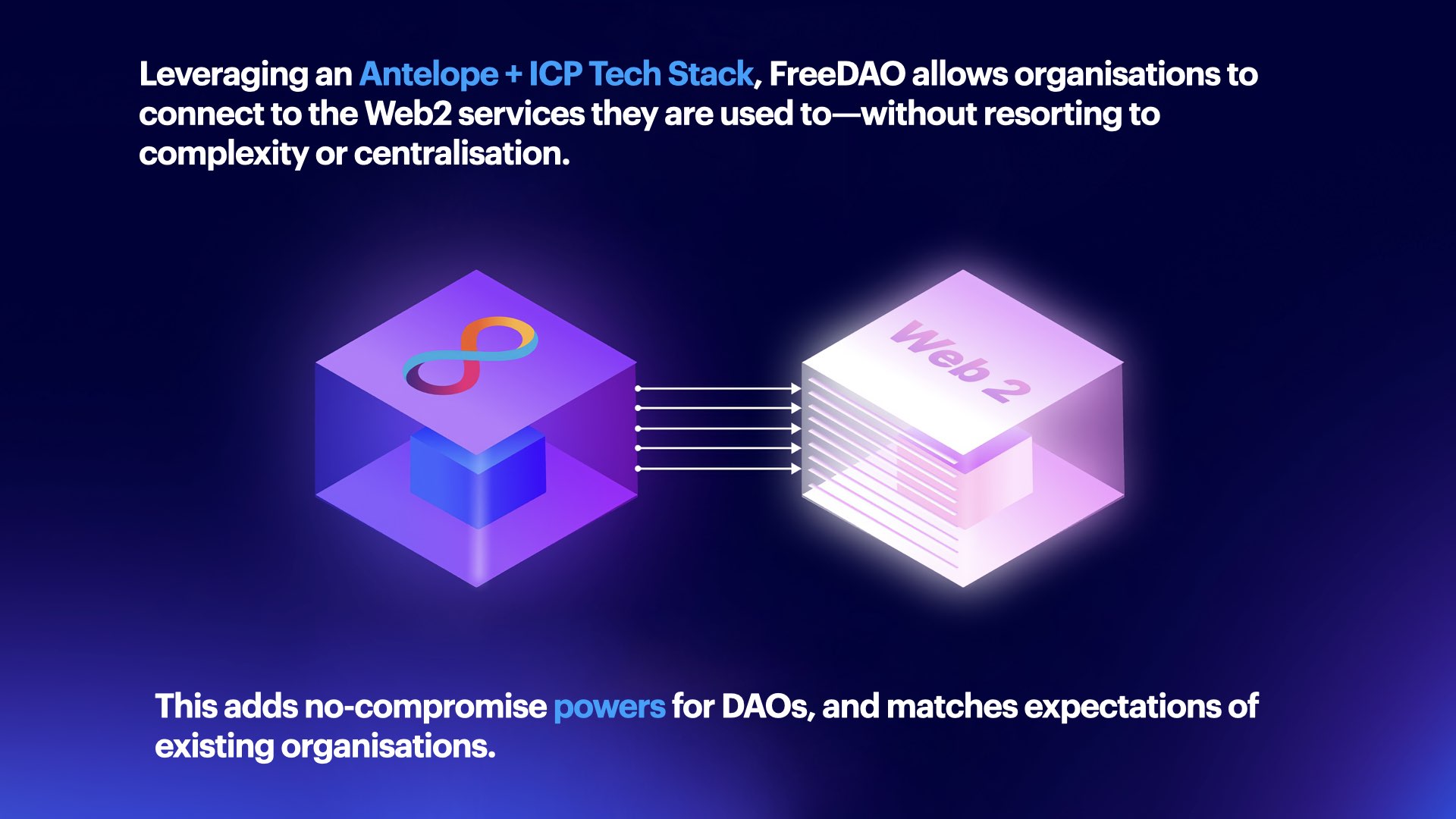 Leveraging an Antelope + ICP Tech Stack, FreeDAO allows organisations to connect to the Web2 services they are used to—without resorting to complexity or centralisation.

Web 2

This adds no-compromise powers for DAOs, and matches expectations of existing organisations.